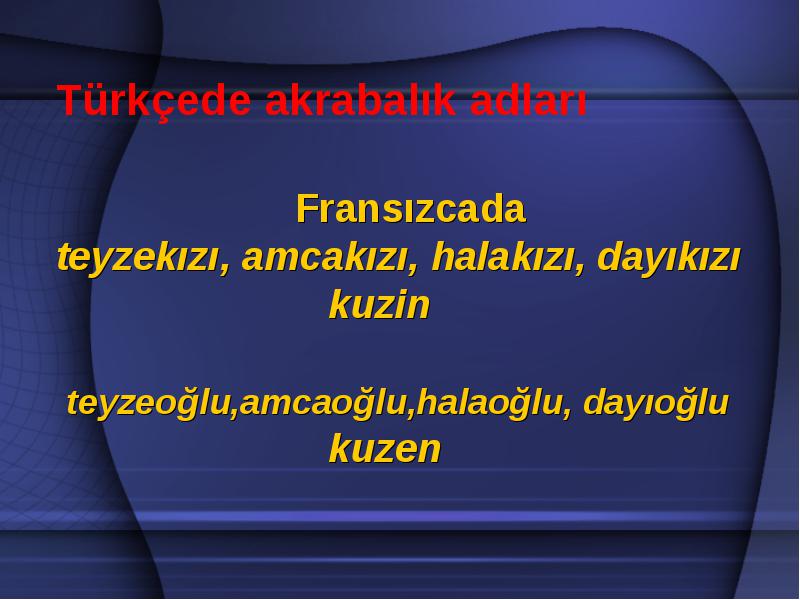 Türkçede akrabalık adları

Fransızcada
teyzekızı, amcakızı, halakızı, dayıkızı
kuzin

teyzeoğlu,amcaoğlu,halaoğlu, dayıoğlu
kuzen